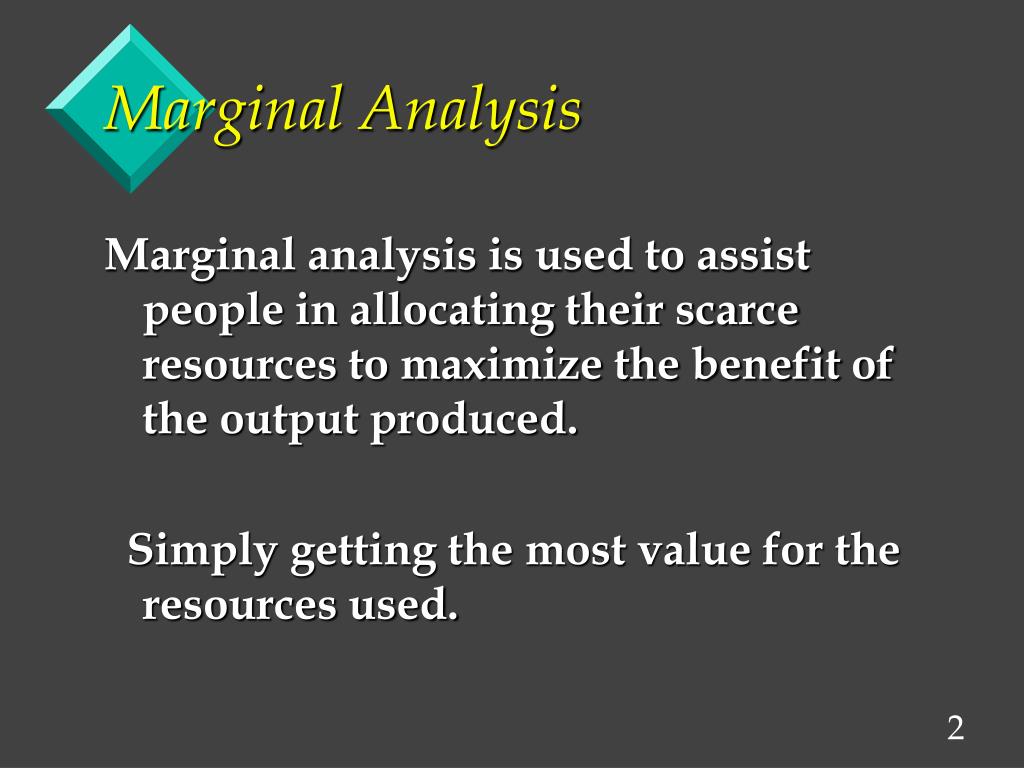 Marginal Analysis

Marginal analysis is used to assist people in allocating their scarce resources to maximize the benefit of the output produced.

Simply getting the most value for the resources used.

2